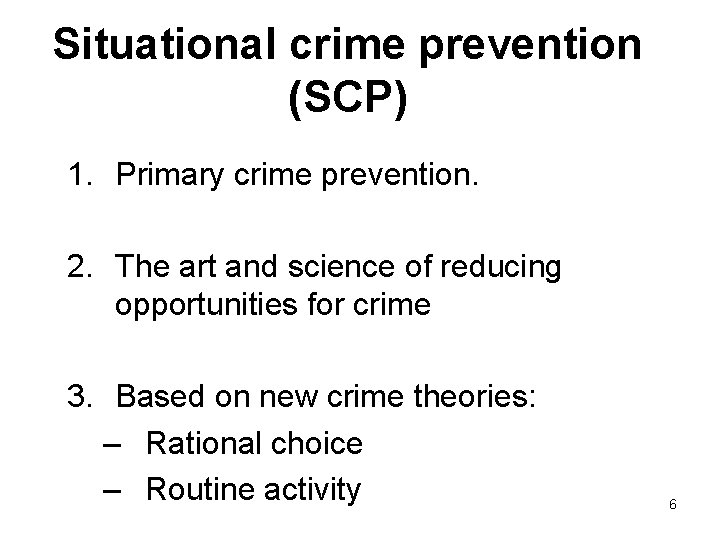 Situational crime prevention (SCP)

1. Primary crime prevention.

2. The art and science of reducing opportunities for crime

3. Based on new crime theories:
– Rational choice
– Routine activity

6